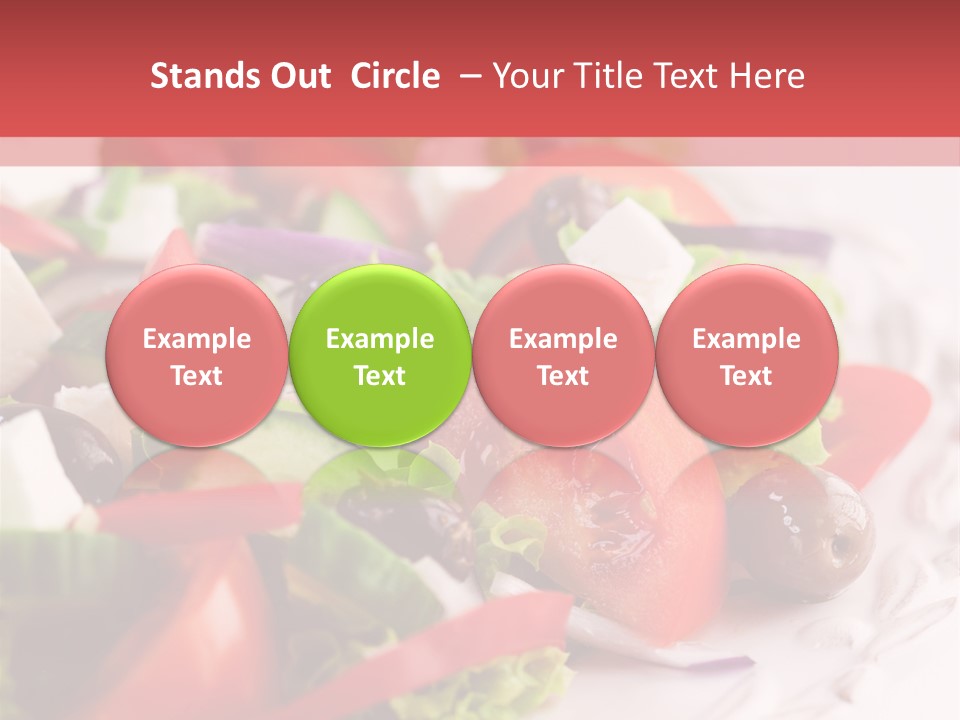 Stands Out Circle – Your Title Text Here

Example Text

Example Text

Example Text

Example Text